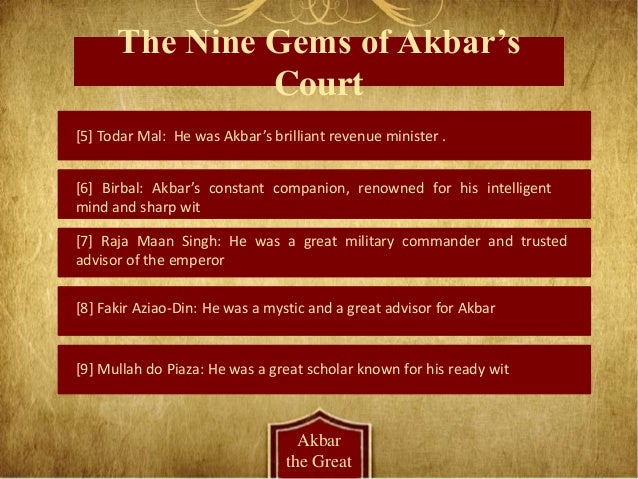 The Nine Gems of Akbar's Court

[5] Todar Mal: He was Akbar's brilliant revenue minister .

[6] Birbal: Akbar's constant companion, renowned for his intelligent mind and sharp wit

[7] Raja Maan Singh: He was a great military commander and trusted advisor of the emperor

[8] Fakir Aziao-Din: He was a mystic and a great advisor for Akbar

[9] Mullah do Piaza: He was a great scholar known for his ready wit

Akbar the Great